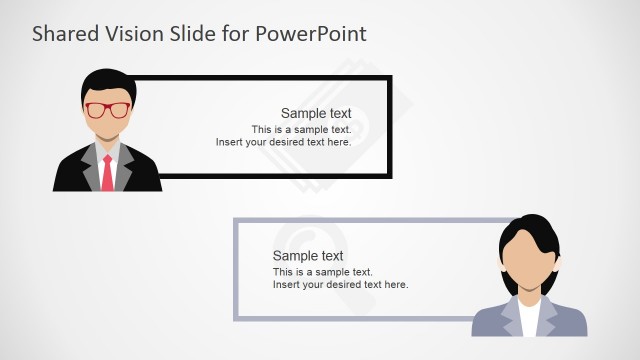 Shared Vision Slide for PowerPoint

Sample text
This is a sample text.
Insert your desired text here.

Sample text
This is a sample text.
Insert your desired text here.